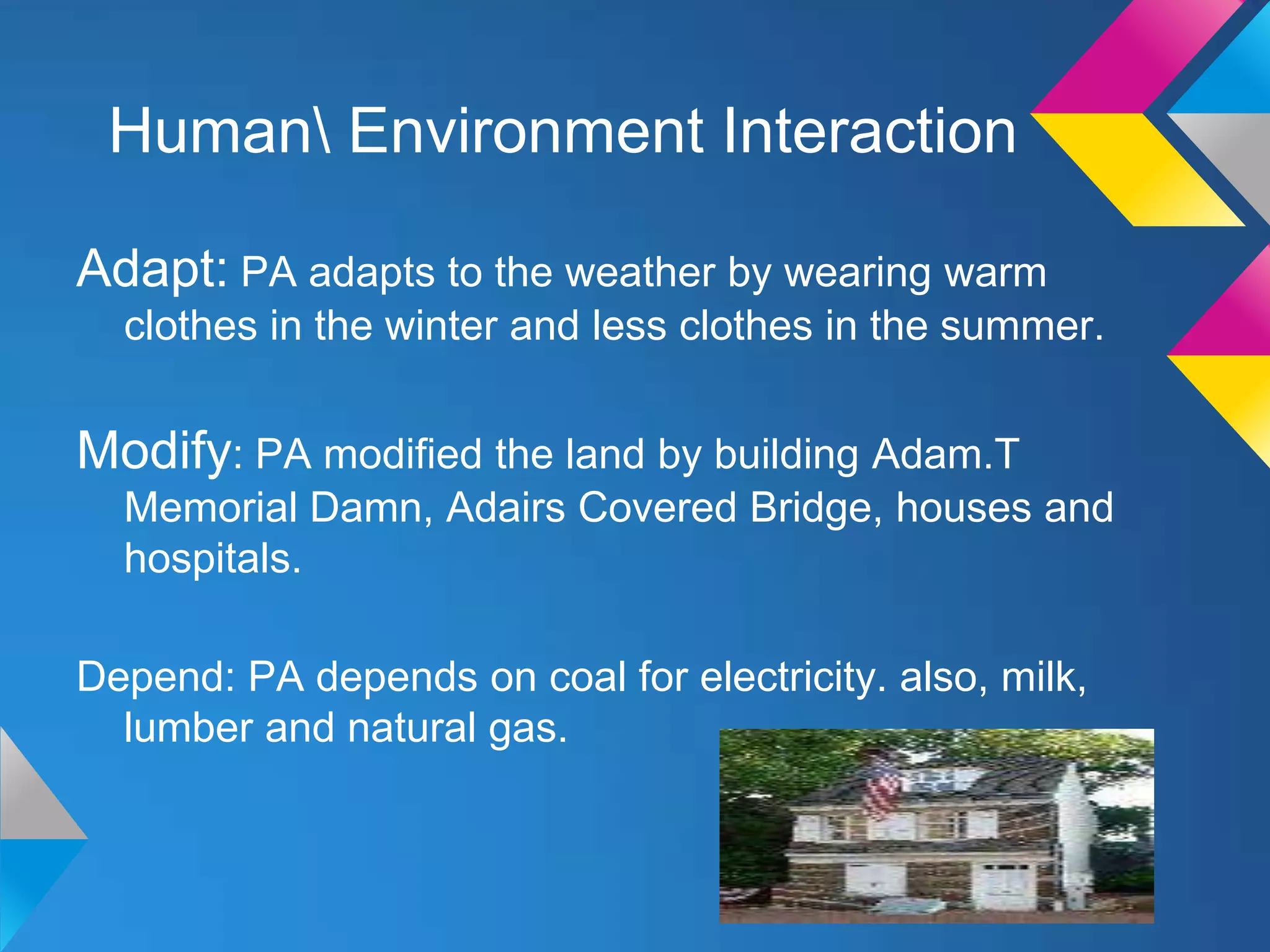 Human\ Environment Interaction

Adapt: PA adapts to the weather by wearing warm clothes in the winter and less clothes in the summer.

Modify: PA modified the land by building Adam.T Memorial Damn, Adairs Covered Bridge, houses and hospitals.

Depend: PA depends on coal for electricity. also, milk, lumber and natural gas.